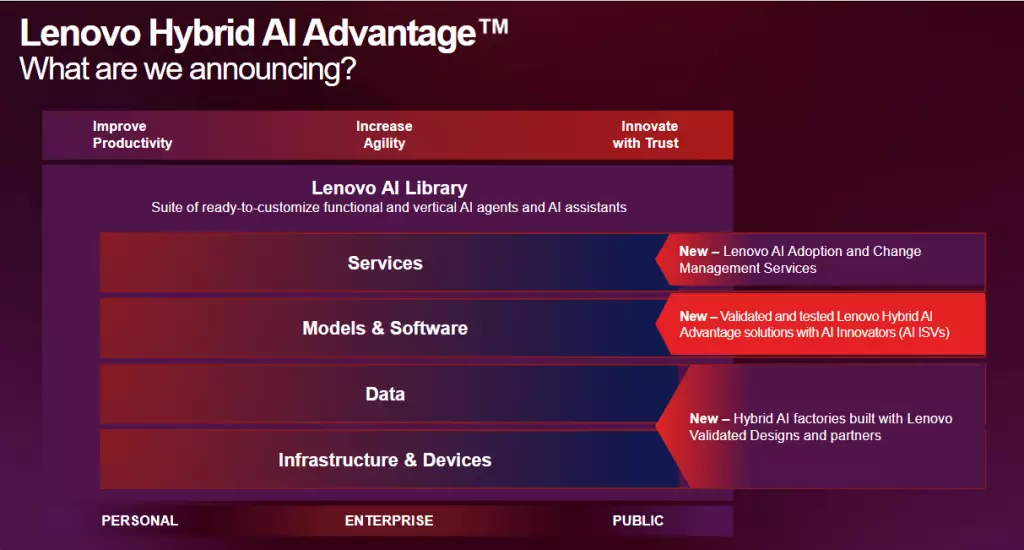 Lenovo Hybrid AI Advantage™
What are we announcing?

Improve Productivity

Increase Agility

Innovate with Trust

Lenovo AI Library
Suite of ready-to-customize functional and vertical AI agents and AI assistants

Services

New – Lenovo AI Adoption and Change Management Services

Models & Software

New – Validated and tested Lenovo Hybrid AI Advantage solutions with AI Innovators (AI ISVs)

Data

Infrastructure & Devices

New – Hybrid AI factories built with Lenovo Validated Designs and partners

PERSONAL

ENTERPRISE

PUBLIC